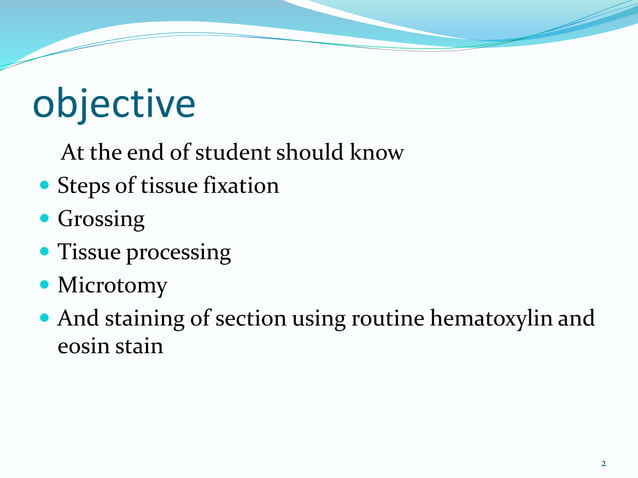 objective

At the end of student should know

- Steps of tissue fixation
- Grossing
- Tissue processing
- Microtomy
- And staining of section using routine hematoxylin and eosin stain

2